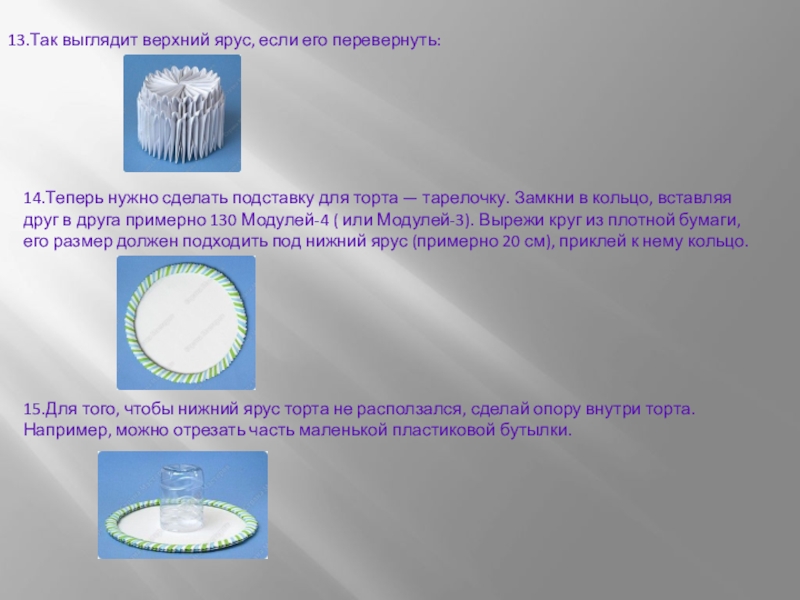 13.Так выглядит верхний ярус, если его перевернуть:

14.Теперь нужно сделать подставку для торта — тарелочку. Замкни в кольцо, вставляя друг в друга примерно 130 Модулей-4 ( или Модулей-3). Вырежи круг из плотной бумаги, его размер должен подходить под нижний ярус (примерно 20 см), приклей к нему кольцо.

15.Для того, чтобы нижний ярус торта не расползался, сделай опору внутри торта. Например, можно отрезать часть маленькой пластиковой бутылки.